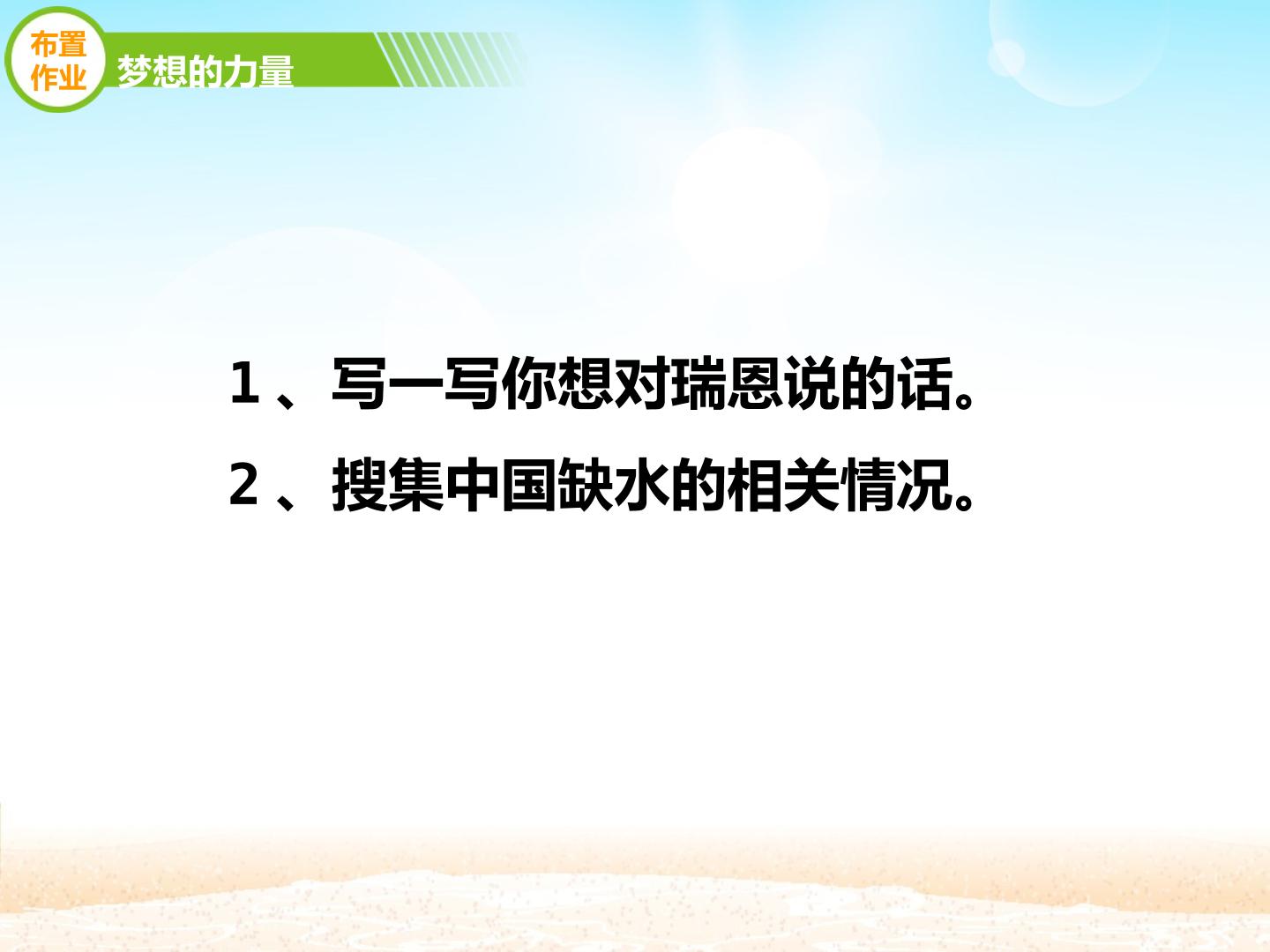 布置作业

梦想的力量

1、写一写你想对瑞恩说的话。

2、搜集中国缺水的相关情况。